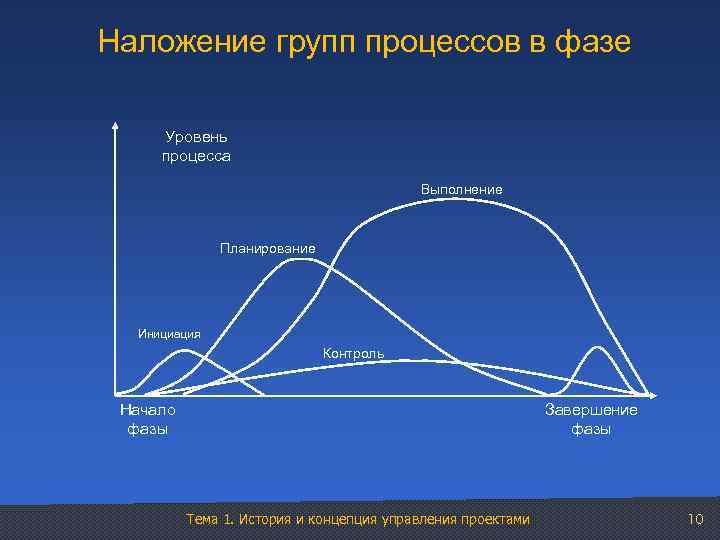 Наложение групп процессов в фазе

Уровень процесса

Выполнение

Планирование

Инициация

Контроль

Начало фазы

Завершение фазы

Тема 1. История и концепция управления проектами

10